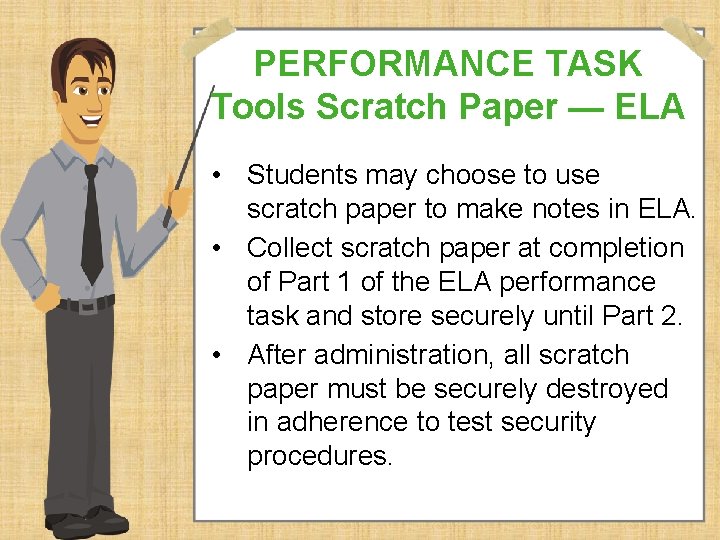 PERFORMANCE TASK
Tools Scratch Paper — ELA

• Students may choose to use scratch paper to make notes in ELA.
• Collect scratch paper at completion of Part 1 of the ELA performance task and store securely until Part 2.
• After administration, all scratch paper must be securely destroyed in adherence to test security procedures.